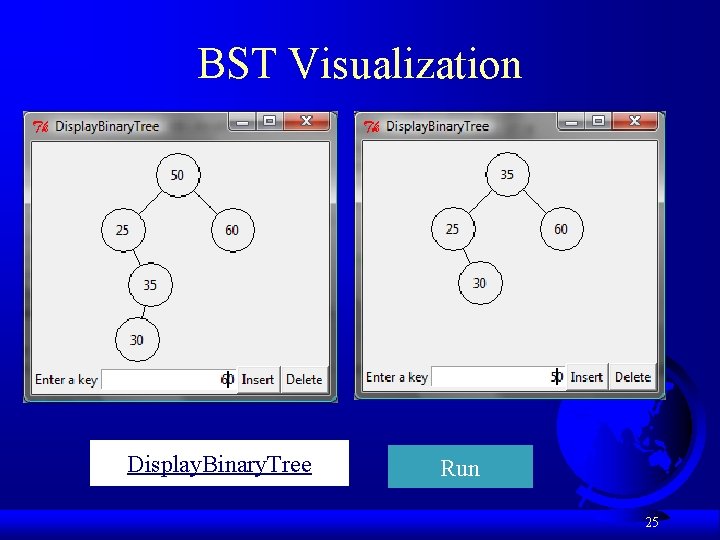 BST Visualization

DisplayBinaryTree

50

25

60

35

30

Enter a key 60 Insert Delete

DisplayBinaryTree

35

25

60

30

Enter a key 50 Insert Delete

DisplayBinaryTree

Run

25